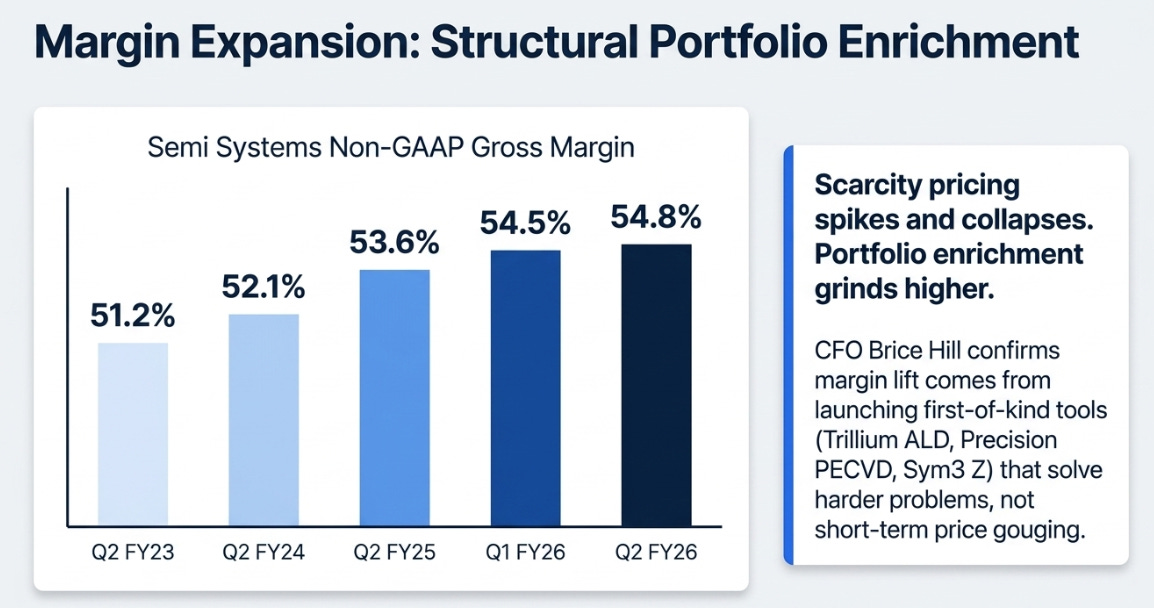 Margin Expansion: Structural Portfolio Enrichment

Semi Systems Non-GAAP Gross Margin

51.2%
52.1%
53.6%
54.5%
54.8%

Q2 FY23
Q2 FY24
Q2 FY25
Q1 FY26
Q2 FY26

Scarcity pricing spikes and collapses. Portfolio enrichment grinds higher.

CFO Brice Hill confirms margin lift comes from launching first-of-kind tools (Trillium ALD, Precision PECVD, Sym3 Z) that solve harder problems, not short-term price gouging.